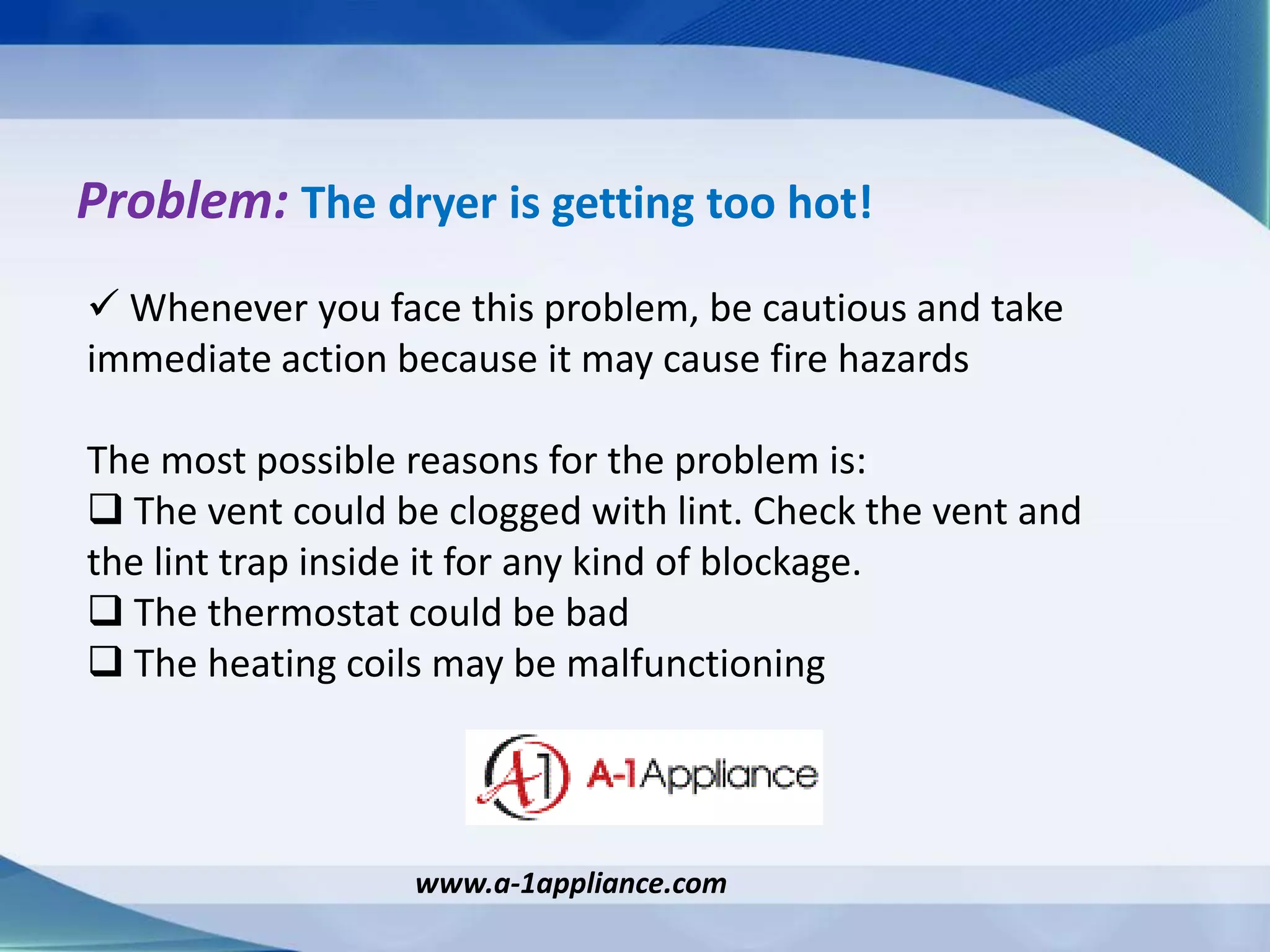 Problem: The dryer is getting too hot!

✓ Whenever you face this problem, be cautious and take immediate action because it may cause fire hazards

The most possible reasons for the problem is:
❑ The vent could be clogged with lint. Check the vent and the lint trap inside it for any kind of blockage.
❑ The thermostat could be bad
❑ The heating coils may be malfunctioning

A-1 A-1Appliance

www.a-1appliance.com